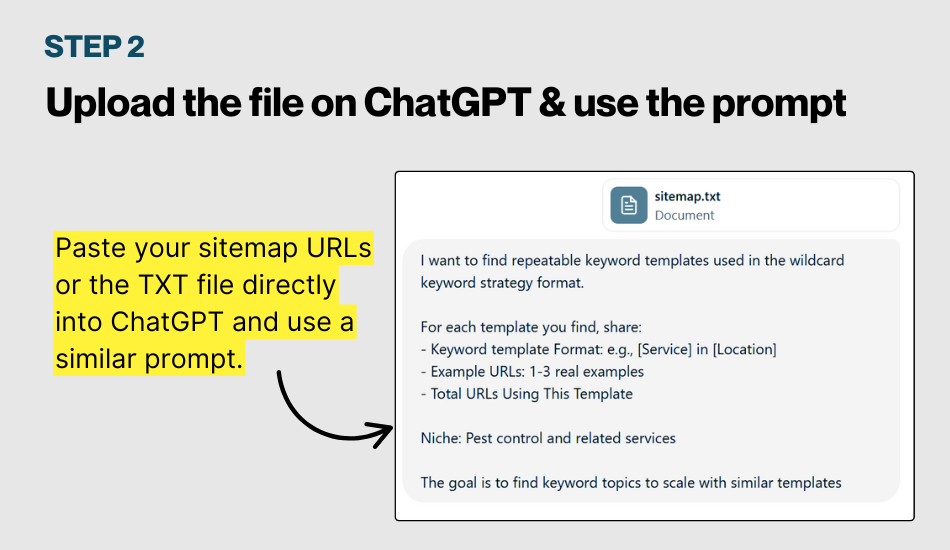 STEP 2

Upload the file on ChatGPT & use the prompt

Paste your sitemap URLs or the TXT file directly into ChatGPT and use a similar prompt.

sitemap.txt
Document

I want to find repeatable keyword templates used in the wildcard keyword strategy format.

For each template you find, share:
- Keyword template Format: e.g., [Service] in [Location]
- Example URLs: 1-3 real examples
- Total URLs Using This Template

Niche: Pest control and related services

The goal is to find keyword topics to scale with similar templates